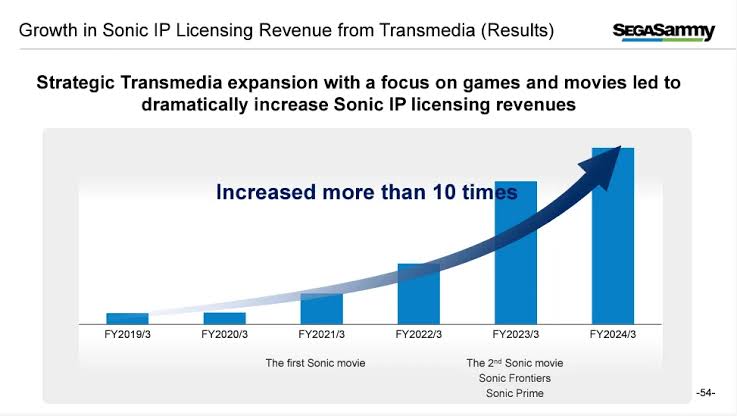 Growth in Sonic IP Licensing Revenue from Transmedia (Results)

SEGASammy

Strategic Transmedia expansion with a focus on games and movies led to dramatically increase Sonic IP licensing revenues

Increased more than 10 times

FY2019/3
FY2020/3
FY2021/3
FY2022/3
FY2023/3
FY2024/3

The first Sonic movie

The 2$^{nd}$ Sonic movie
Sonic Frontiers
Sonic Prime

-54-